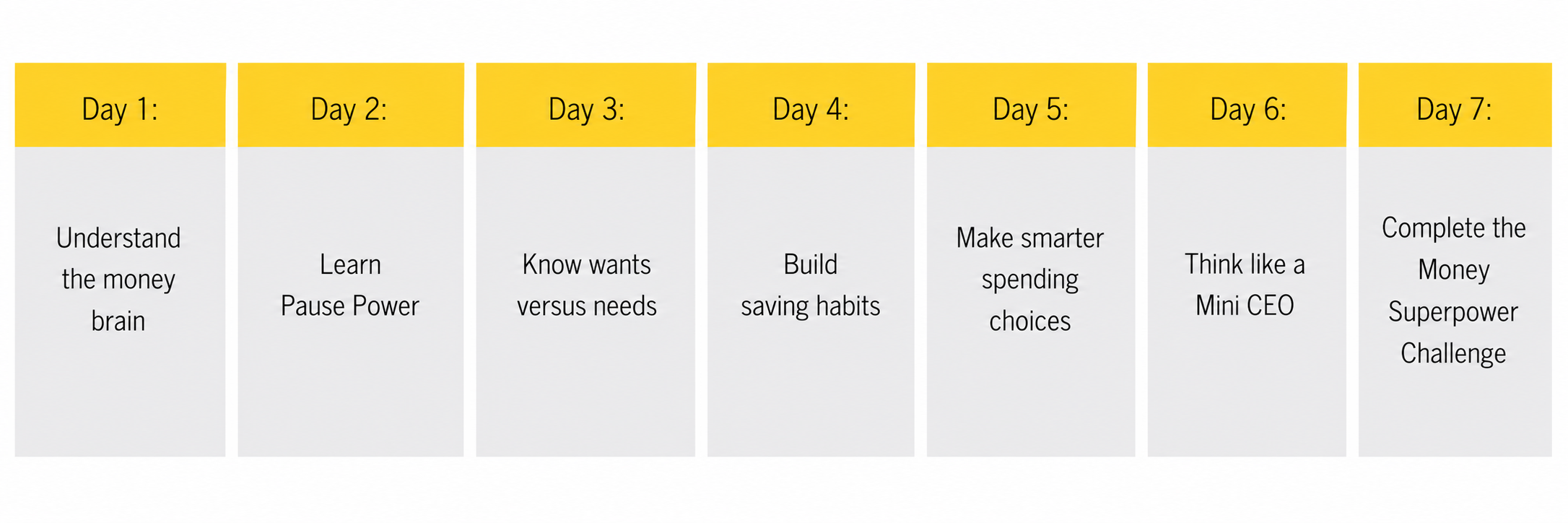 | Day 1: | Day 2: | Day 3: | Day 4: | Day 5: | Day 6: | Day 7: |
|---|---|---|---|---|---|---|
| Understand the money brain | Learn Pause Power | Know wants versus needs | Build saving habits | Make smarter spending choices | Think like a Mini CEO | Complete the Money Superpower Challenge |